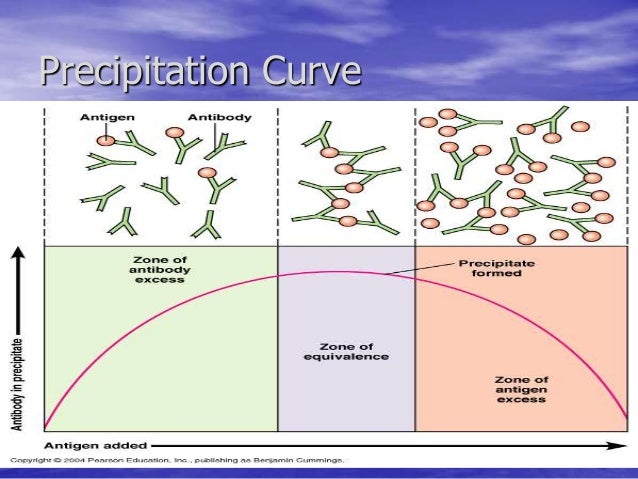 Precipitation Curve

Antigen
Antibody

Zone of antibody excess

Precipitate formed

Zone of equivalence

Zone of antigen excess

Antibody in precipitate

Antigen added

Copyright © 2004 Pearson Education, Inc., publishing as Benjamin Cummings.